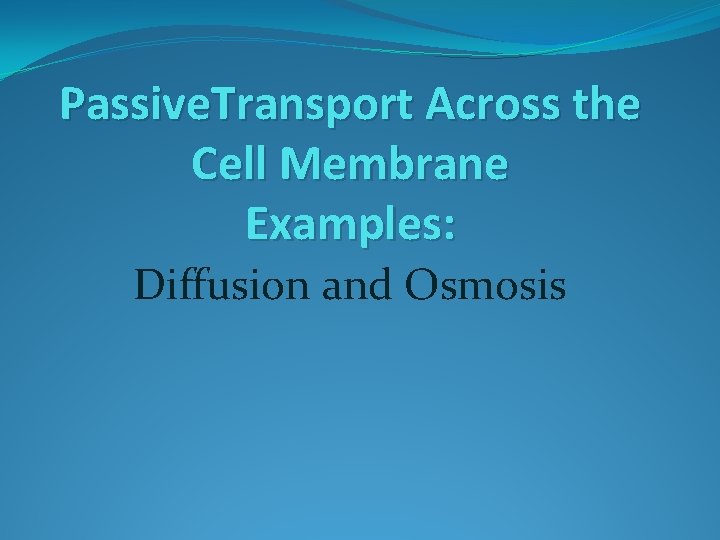 PassiveTransport Across the Cell Membrane
Examples:
Diffusion and Osmosis